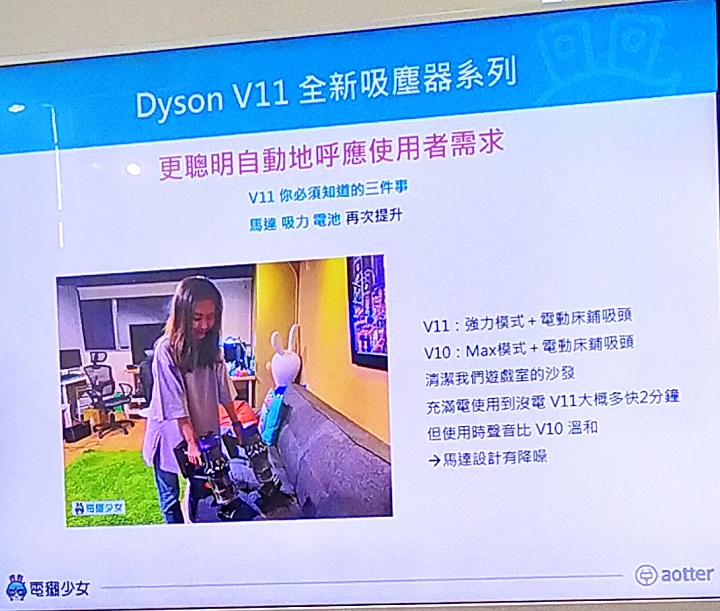 Dyson V11 全新吸塵器系列

更聰明自動地呼應使用者需求

V11 你必須知道的三件事

馬達 吸力 電池 再次提升

電獺少女

V11：強力模式 + 電動床鋪吸頭
V10：Max模式 + 電動床鋪吸頭
清潔我們遊戲室的沙發
充滿電使用到沒電 V11大概多快2分鐘
但使用時聲音比 V10 溫和
→馬達設計有降噪

電獺少女

aotter